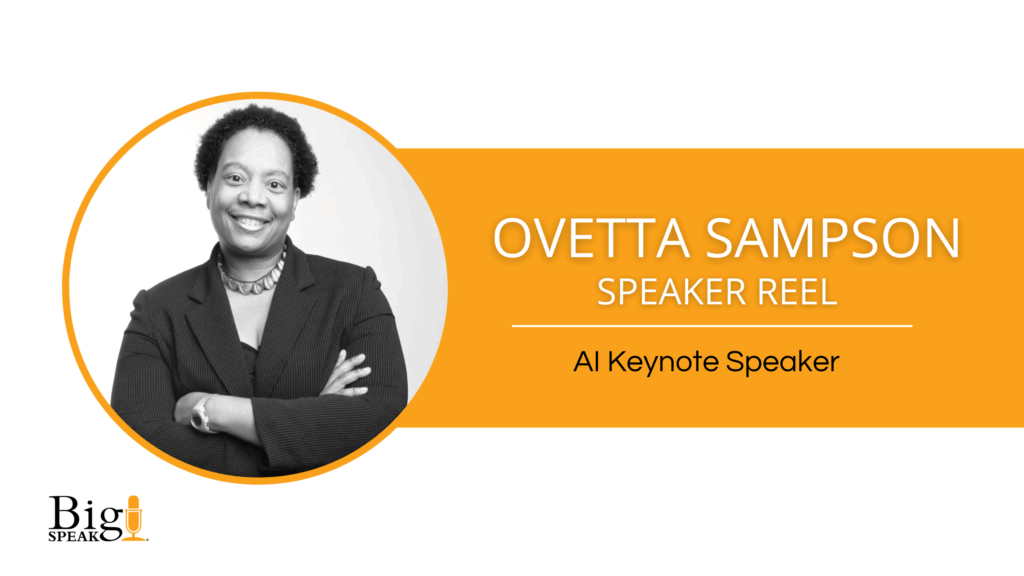 OVETTA SAMPSON
SPEAKER REEL

AI Keynote Speaker

Big
SPEAK